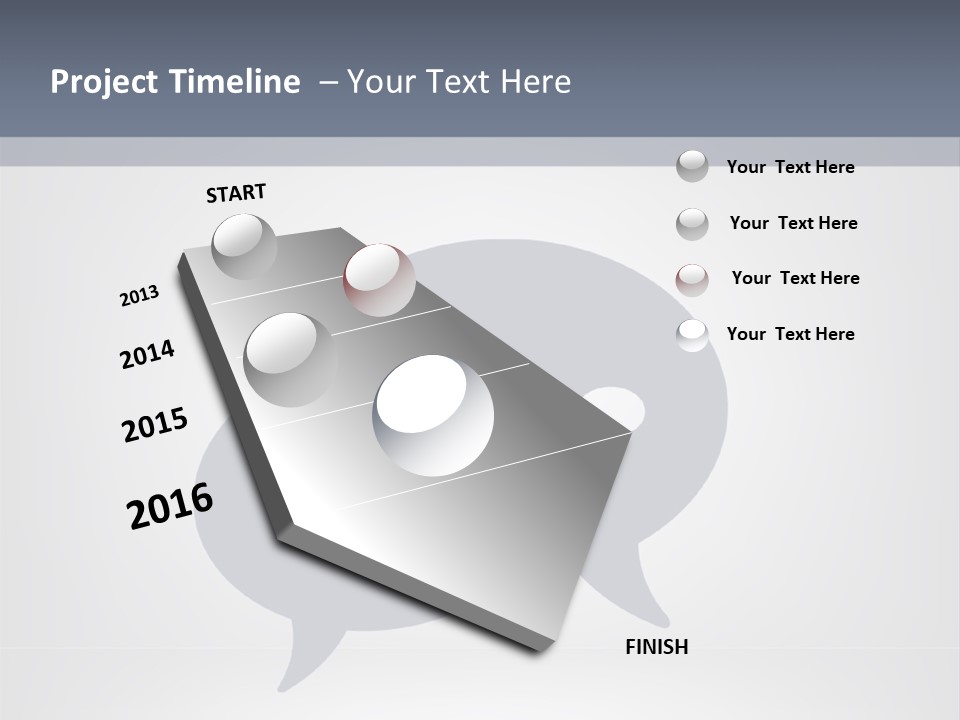 Project Timeline – Your Text Here

START

2013

2014

2015

2016

FINISH

Your Text Here

Your Text Here

Your Text Here

Your Text Here